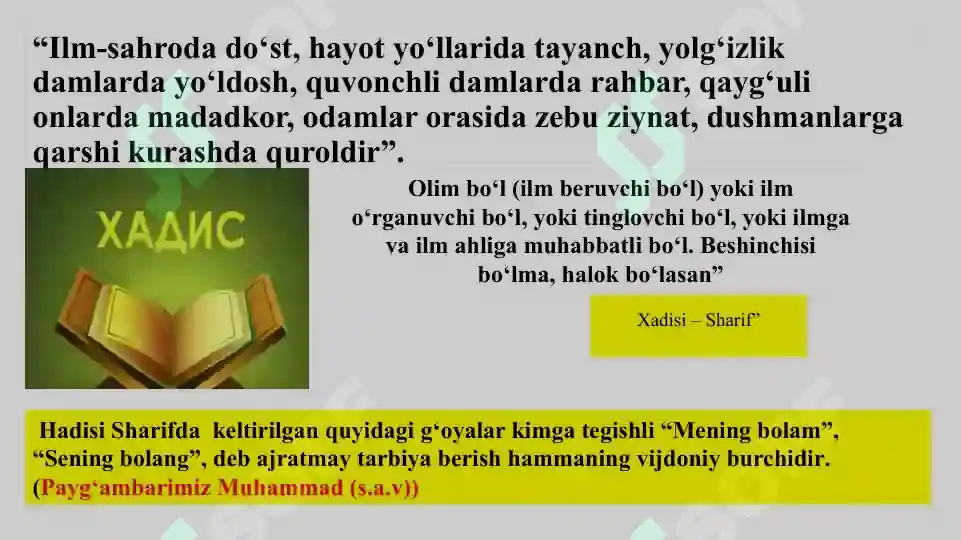 “Ilm-sahroda do‘st, hayot yo‘llarida tayanch, yolg‘izlik damlarda yo‘ldosh, quvonchli damlarda rahbar, qayg‘uli onlarda madadkor, odamlar orasida zebu ziynat, dushmanlarga qarshi kurashda quroldir”.

ХАДИС

Olim bo‘l (ilm beruvchi bo‘l) yoki ilm o‘rganuvchi bo‘l, yoki tinglovchi bo‘l, yoki ilmga va ilm ahliga muhabbatli bo‘l. Beshinchisi bo‘lma, halok bo‘lasan”

Xadisi – Sharif”

Hadisi Sharifda keltirilgan quyidagi g‘oyalar kimga tegishli “Mening bolam”, “Sening bolang”, deb ajratmay tarbiya berish hammaning vijdoniy burchidir. (Payg‘ambarimiz Muhammad (s.a.v))